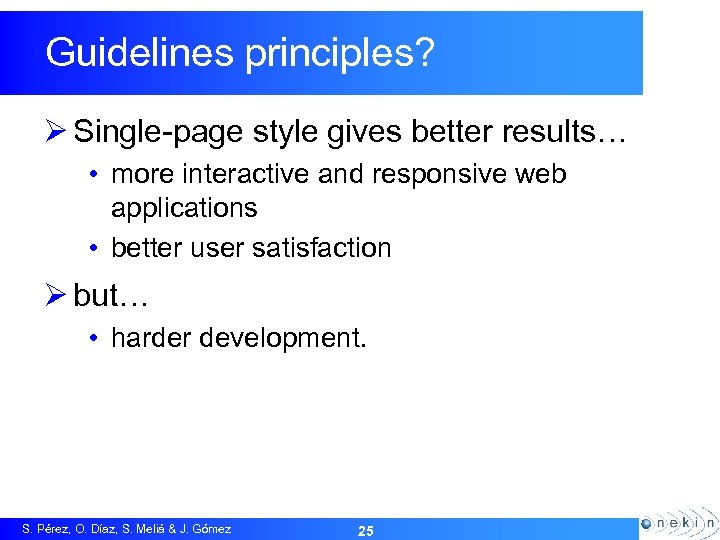 Guidelines principles?

➢ Single-page style gives better results…

• more interactive and responsive web applications

• better user satisfaction

➢ but…

• harder development.

S. Pérez, O. Díaz, S. Meliá & J. Gómez

25

onekin